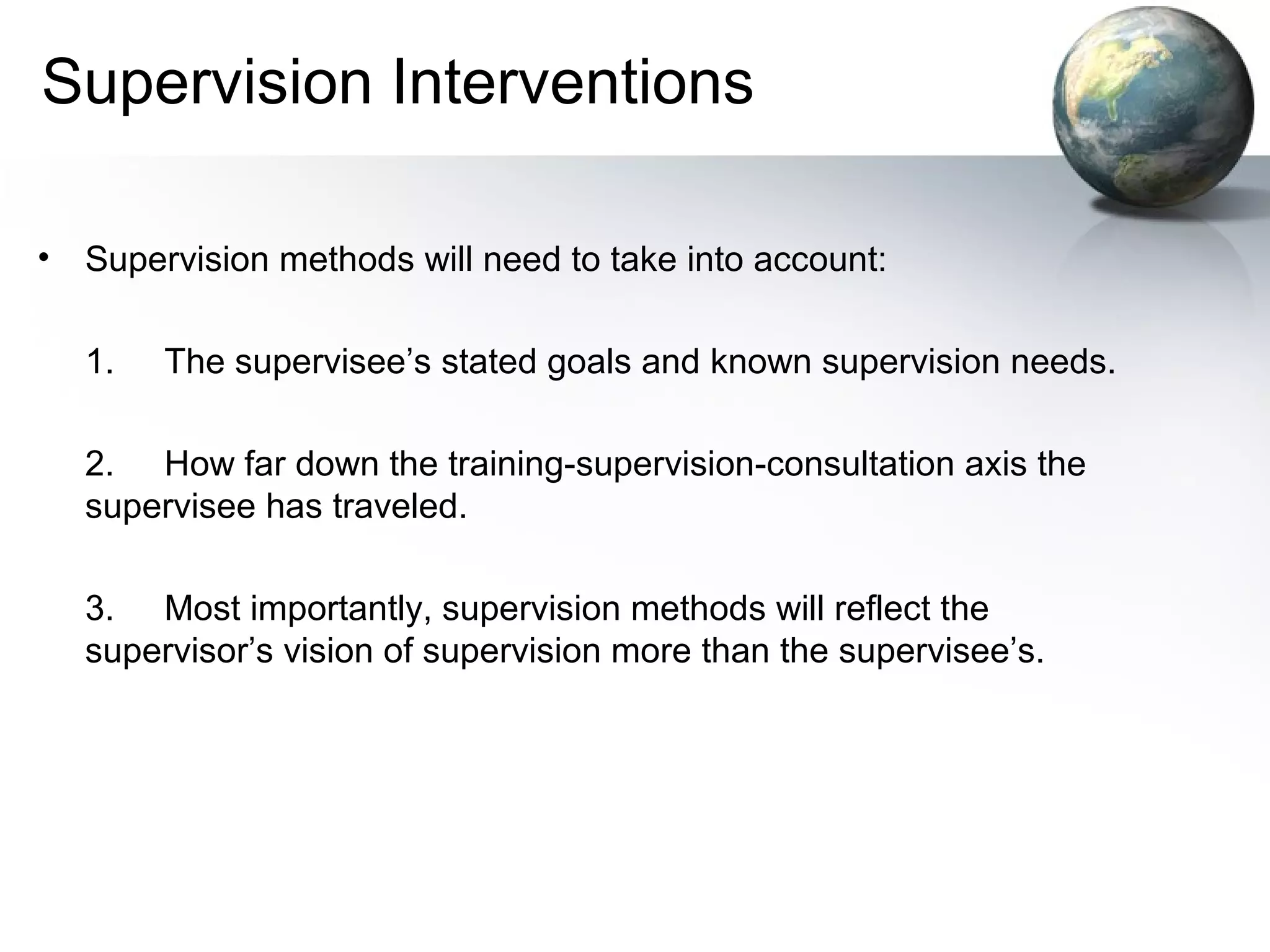 Supervision Interventions

• Supervision methods will need to take into account:

1. The supervisee’s stated goals and known supervision needs.

2. How far down the training-supervision-consultation axis the supervisee has traveled.

3. Most importantly, supervision methods will reflect the supervisor’s vision of supervision more than the supervisee’s.